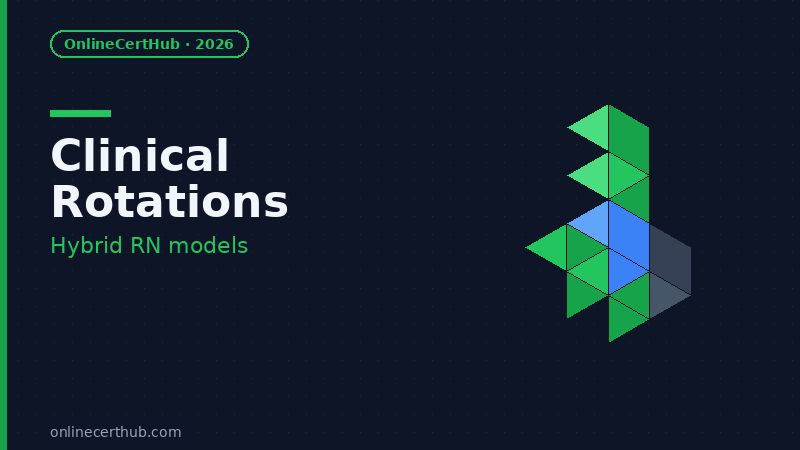 OnlineCertHub · 2026

Clinical Rotations

Hybrid RN models

onlinecerthub.com